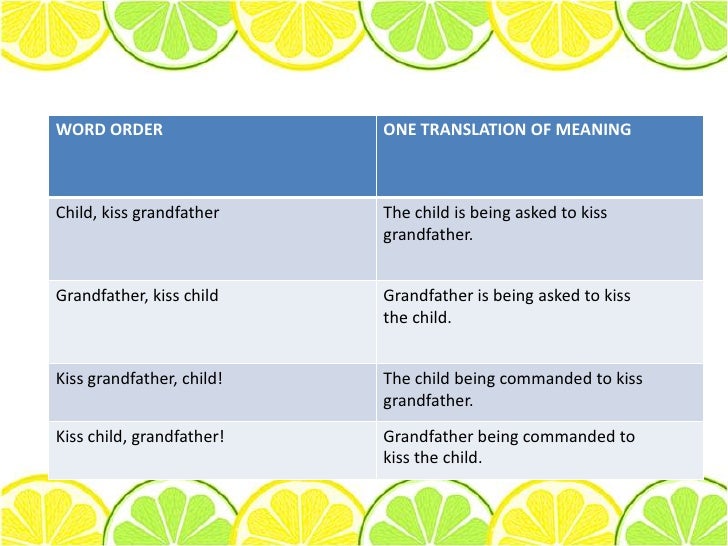 | WORD ORDER | ONE TRANSLATION OF MEANING |
|---|---|
| Child, kiss grandfather | The child is being asked to kiss grandfather. |
| Grandfather, kiss child | Grandfather is being asked to kiss the child. |
| Kiss grandfather, child! | The child being commanded to kiss grandfather. |
| Kiss child, grandfather! | Grandfather being commanded to kiss the child. |